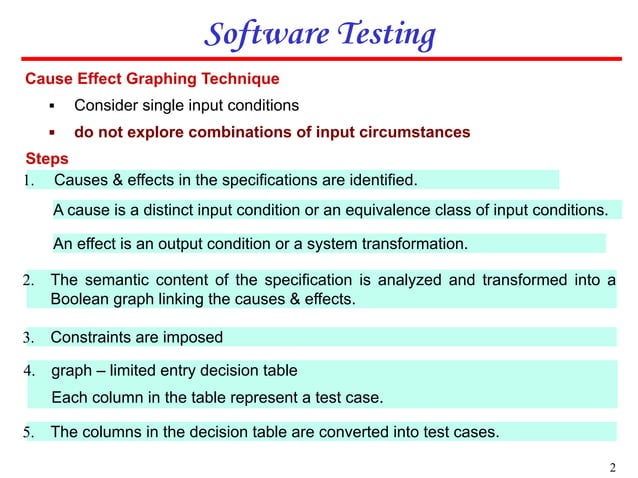 Software Testing

Cause Effect Graphing Technique

▪ Consider single input conditions

▪ do not explore combinations of input circumstances

Steps

1. Causes & effects in the specifications are identified.

A cause is a distinct input condition or an equivalence class of input conditions.

An effect is an output condition or a system transformation.

2. The semantic content of the specification is analyzed and transformed into a Boolean graph linking the causes & effects.

3. Constraints are imposed

4. graph – limited entry decision table

Each column in the table represent a test case.

5. The columns in the decision table are converted into test cases.

2